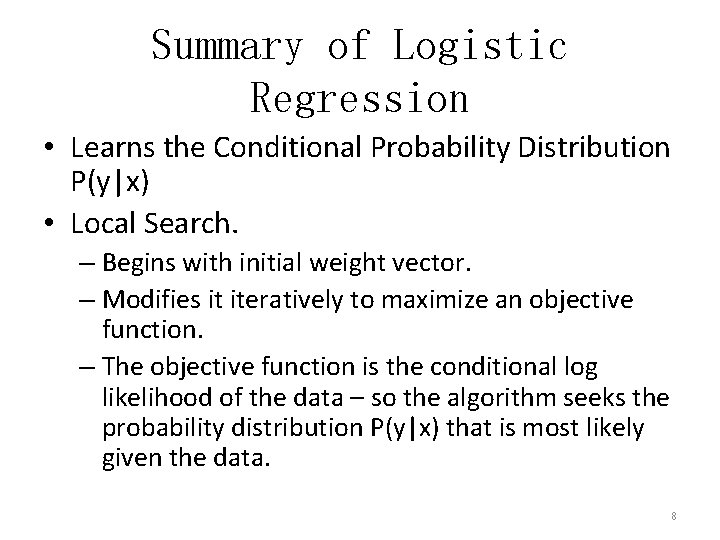 Summary of Logistic Regression

• Learns the Conditional Probability Distribution P(y|x)
• Local Search.
– Begins with initial weight vector.
– Modifies it iteratively to maximize an objective function.
– The objective function is the conditional log likelihood of the data – so the algorithm seeks the probability distribution P(y|x) that is most likely given the data.

8